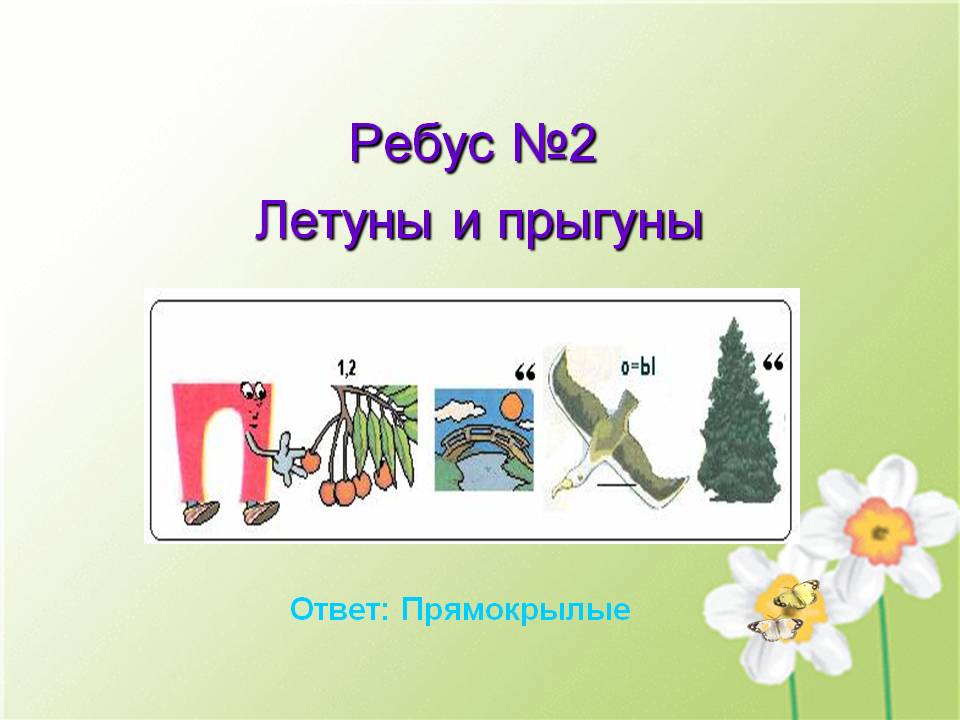 Ребус №2

Летуны и прыгуны

1,2

“

о=ы

“

Ответ: Прямокрылые